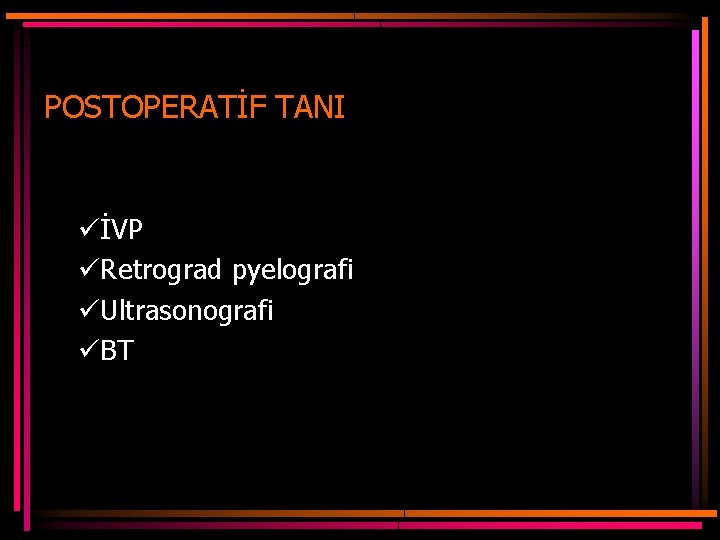 POSTOPERATİF TANI

✓İVP
✓Retrograd pyelografi
✓Ultrasonografi
✓BT